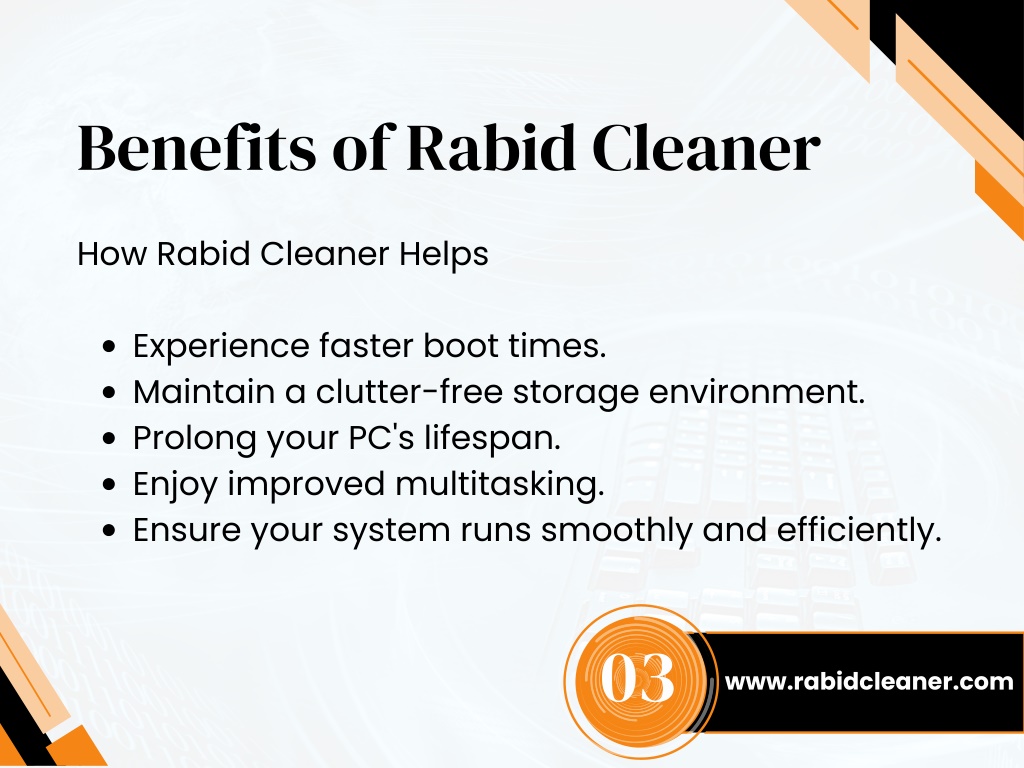 Benefits of Rabid Cleaner

How Rabid Cleaner Helps

- Experience faster boot times.
- Maintain a clutter-free storage environment.
- Prolong your PC's lifespan.
- Enjoy improved multitasking.
- Ensure your system runs smoothly and efficiently.

03

www.rabidcleaner.com